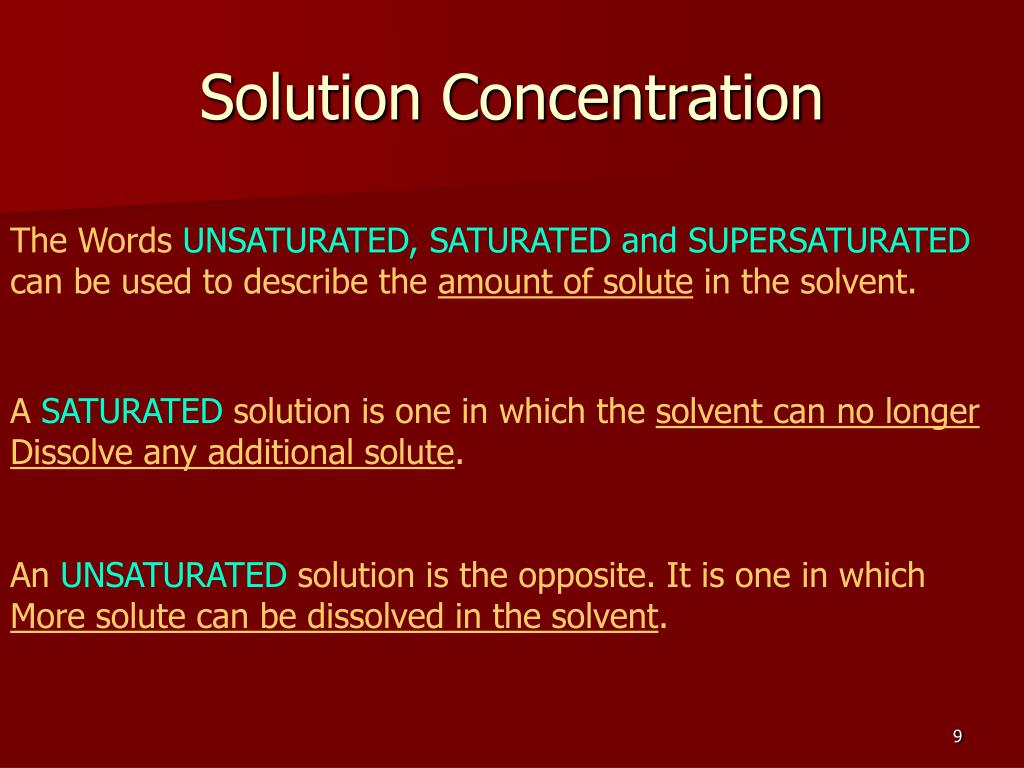 Solution Concentration

The Words UNSATURATED, SATURATED and SUPERSATURATED can be used to describe the amount of solute in the solvent.

A SATURATED solution is one in which the solvent can no longer Dissolve any additional solute.

An UNSATURATED solution is the opposite. It is one in which More solute can be dissolved in the solvent.

9